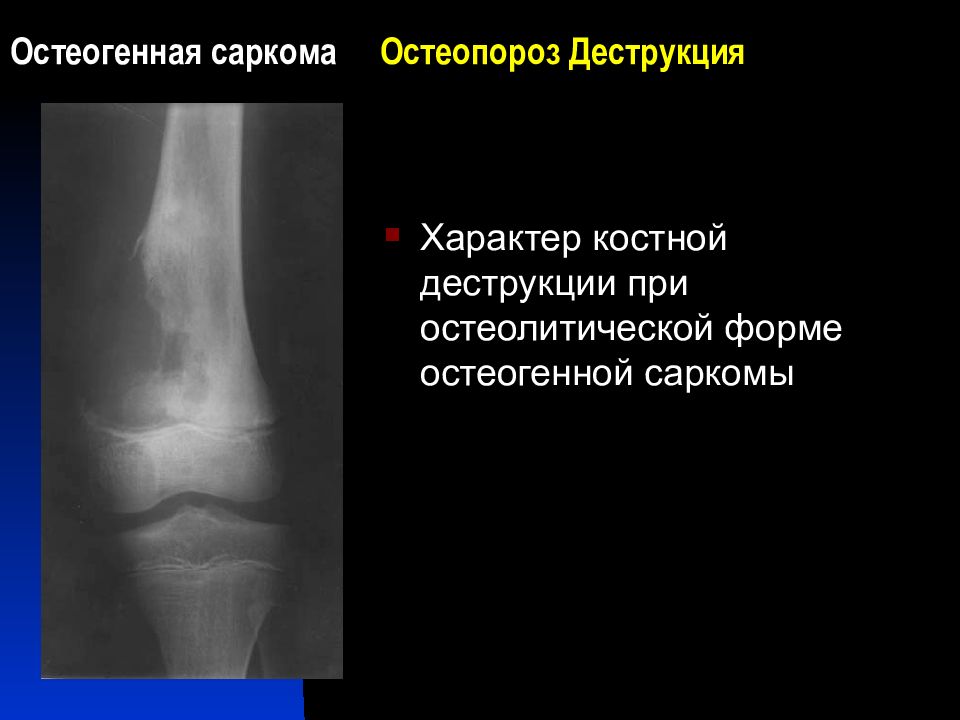 Остеогенная саркома Остеопороз Деструкция

Характер костной деструкции при остеолитической форме остеогенной саркомы